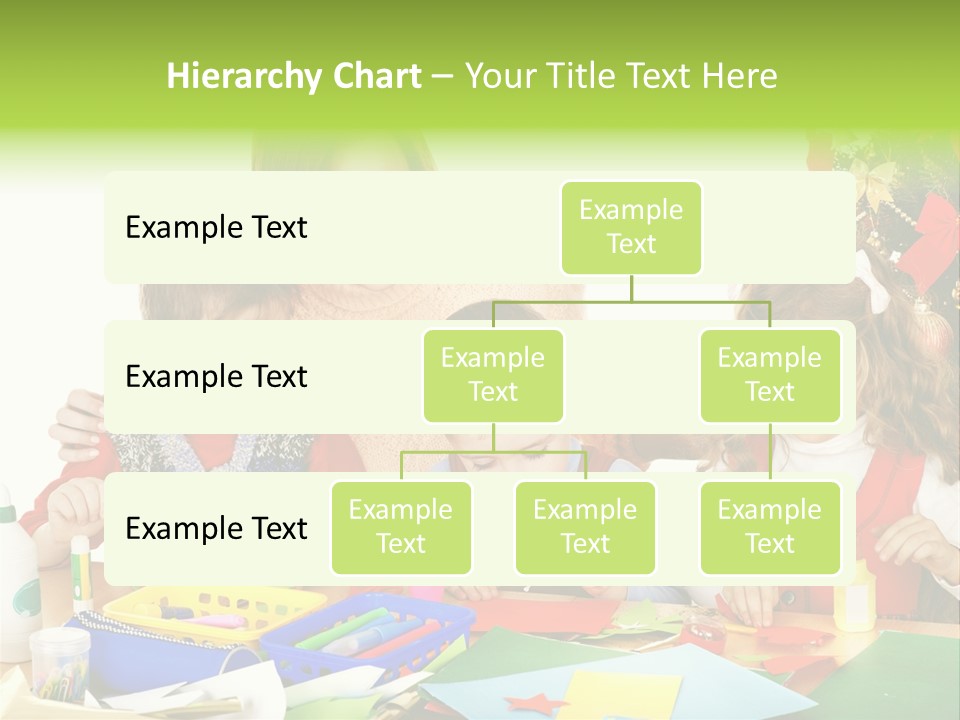 Hierarchy Chart – Your Title Text Here

Example Text

Example Text

Example Text

Example Text

Example Text

Example Text

Example Text

Example Text

Example Text